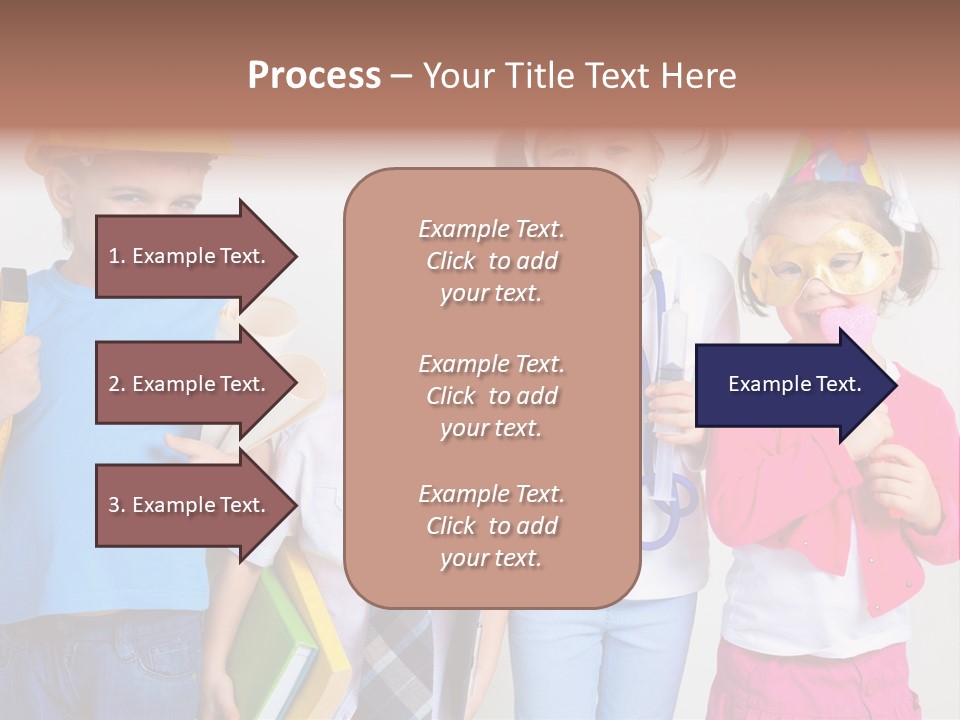 Process – Your Title Text Here

1. Example Text.

2. Example Text.

3. Example Text.

Example Text. Click to add your text.

Example Text. Click to add your text.

Example Text. Click to add your text.

Example Text.